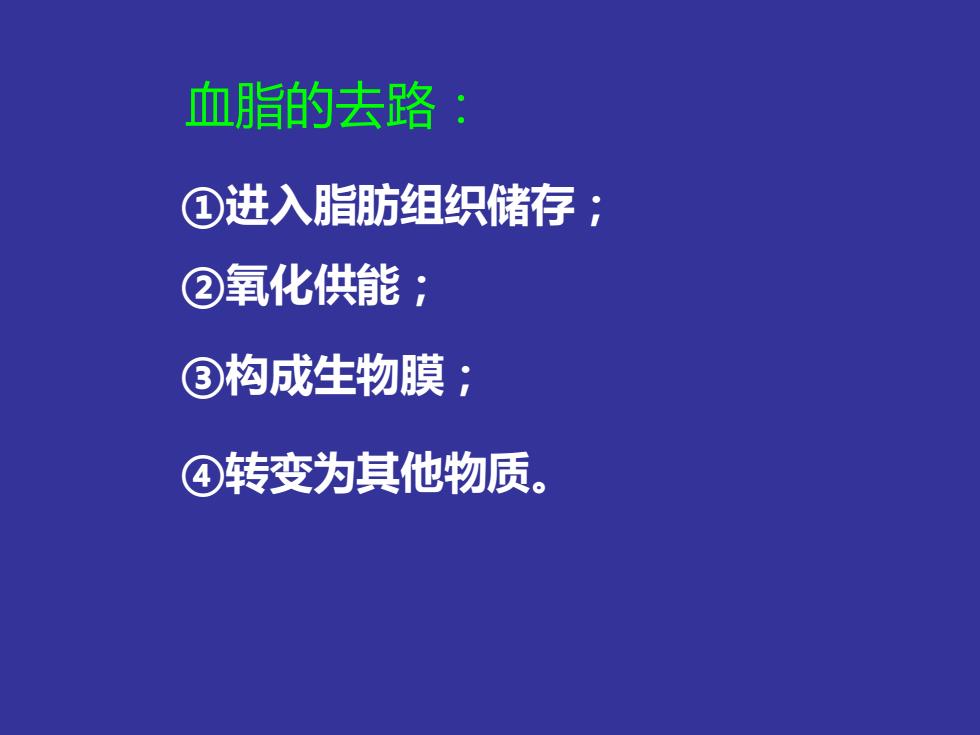 血脂的去路：

①进入脂肪组织储存；

②氧化供能；

③构成生物膜；

④转变为其他物质。